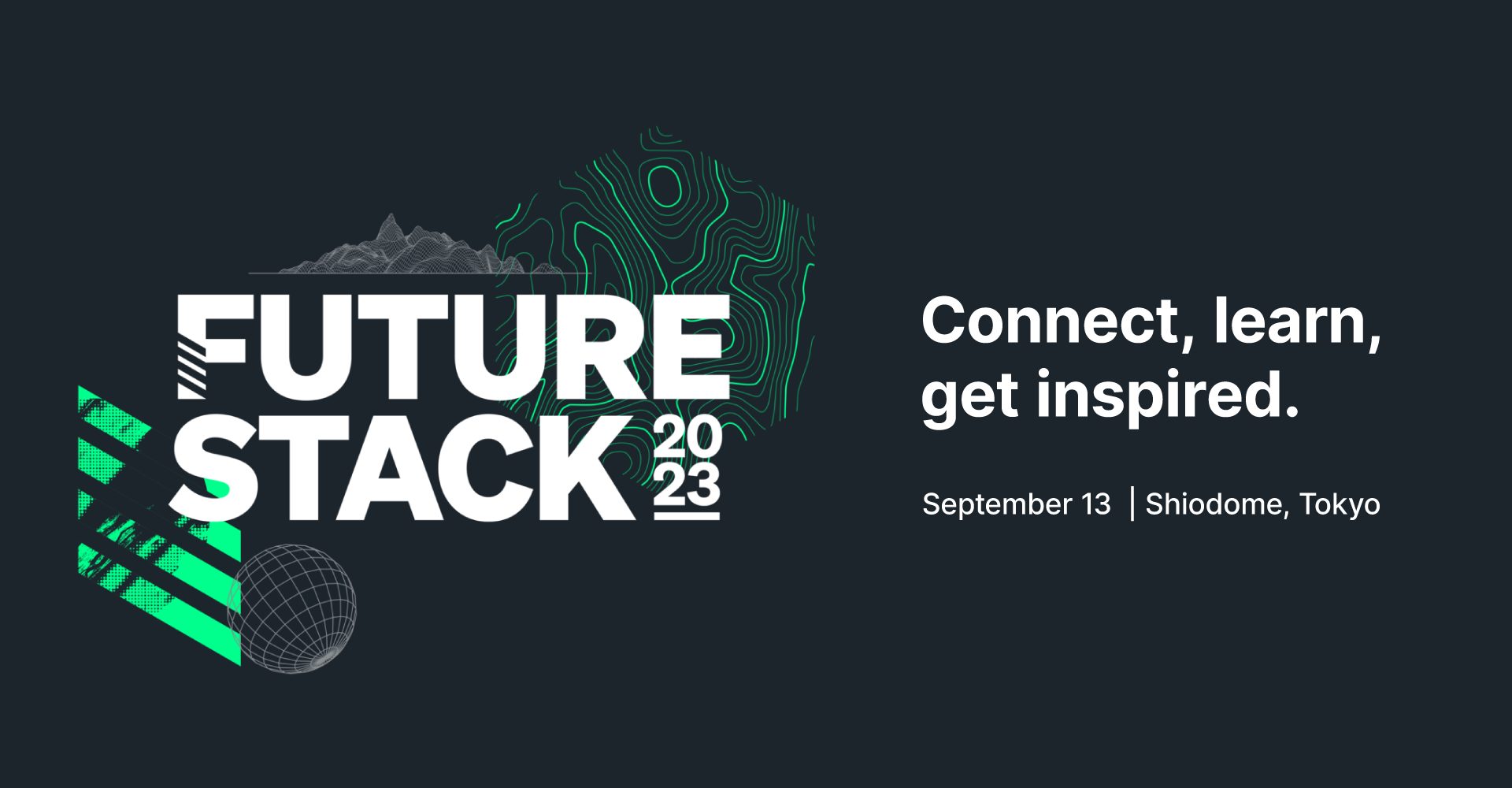 FUTURE STACK 2023

Connect, learn, get inspired.

September 13 | Shiodome, Tokyo